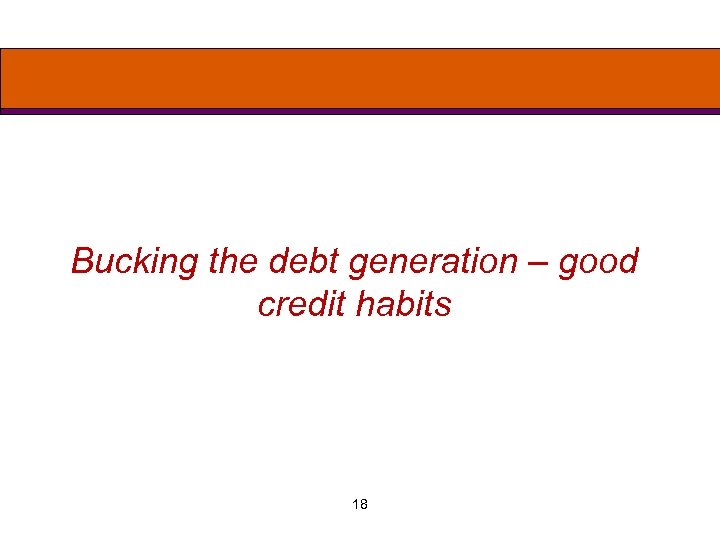 Bucking the debt generation – good credit habits

18